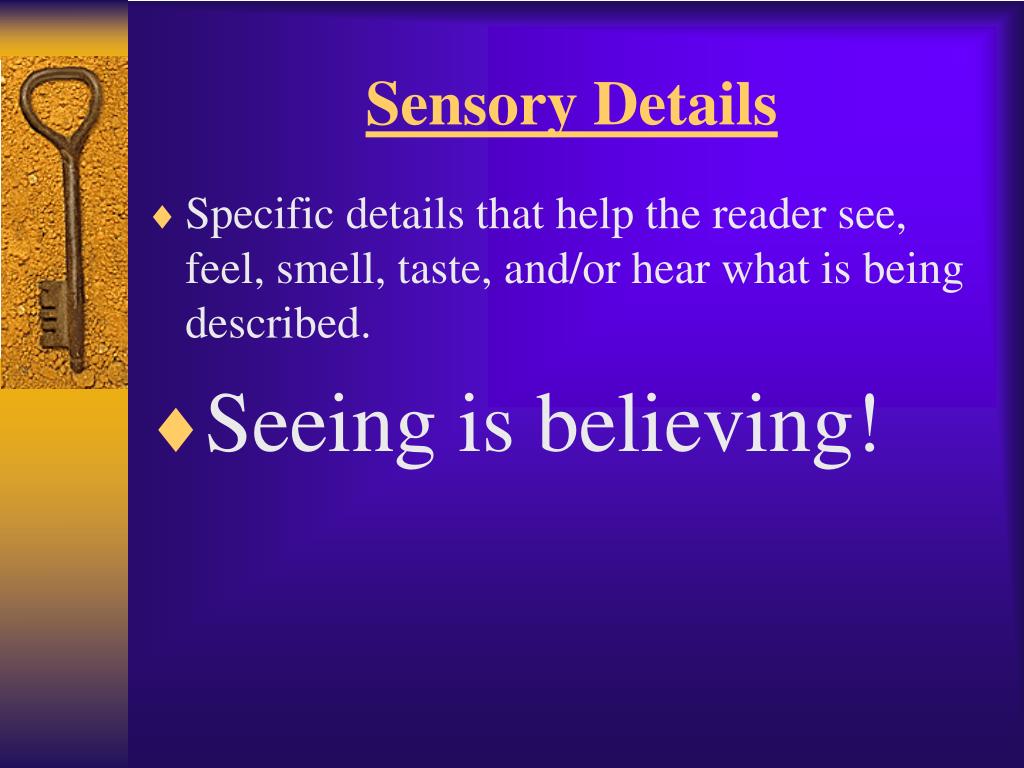 Sensory Details

♦ Specific details that help the reader see, feel, smell, taste, and/or hear what is being described.

♦ Seeing is believing!